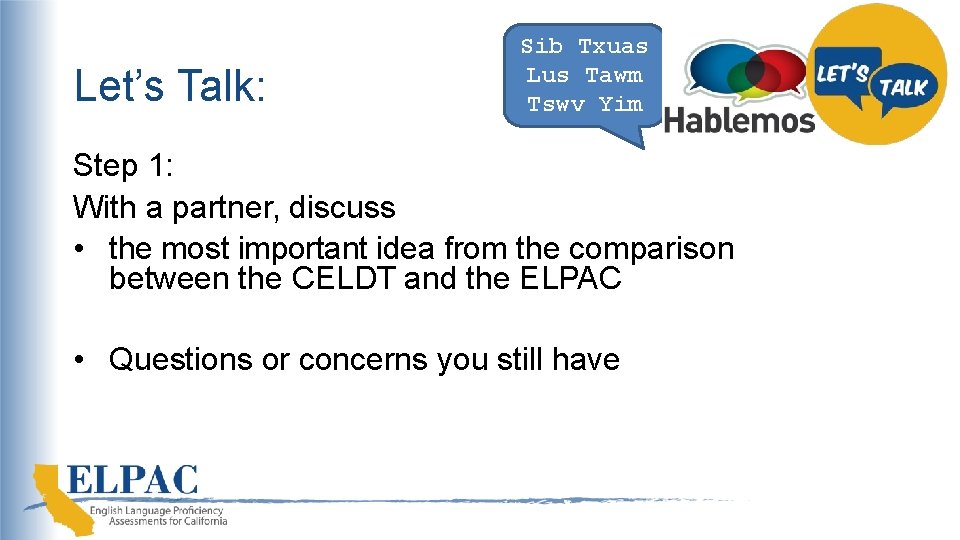 Let's Talk:

Sib Txuas Lus Tawm Tswv Yim

Hablemos

LET'S TALK

Step 1:
With a partner, discuss
• the most important idea from the comparison between the CELDT and the ELPAC

• Questions or concerns you still have

ELPAC
English Language Proficiency Assessments for California